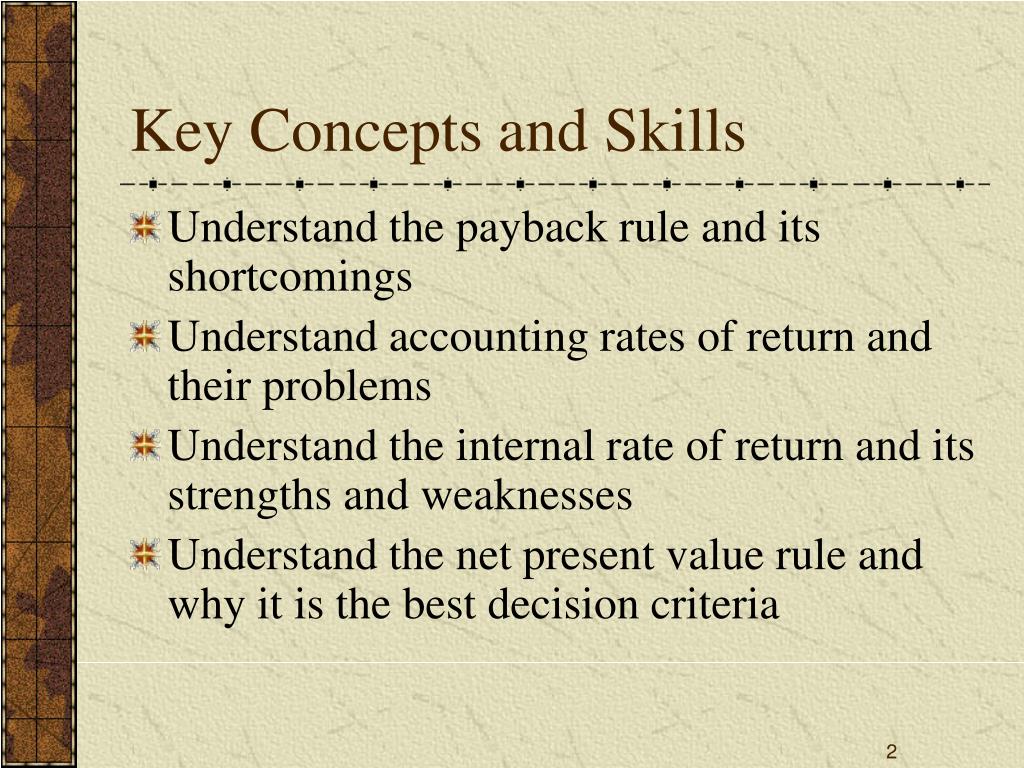 Key Concepts and Skills

Understand the payback rule and its shortcomings

Understand accounting rates of return and their problems

Understand the internal rate of return and its strengths and weaknesses

Understand the net present value rule and why it is the best decision criteria

2